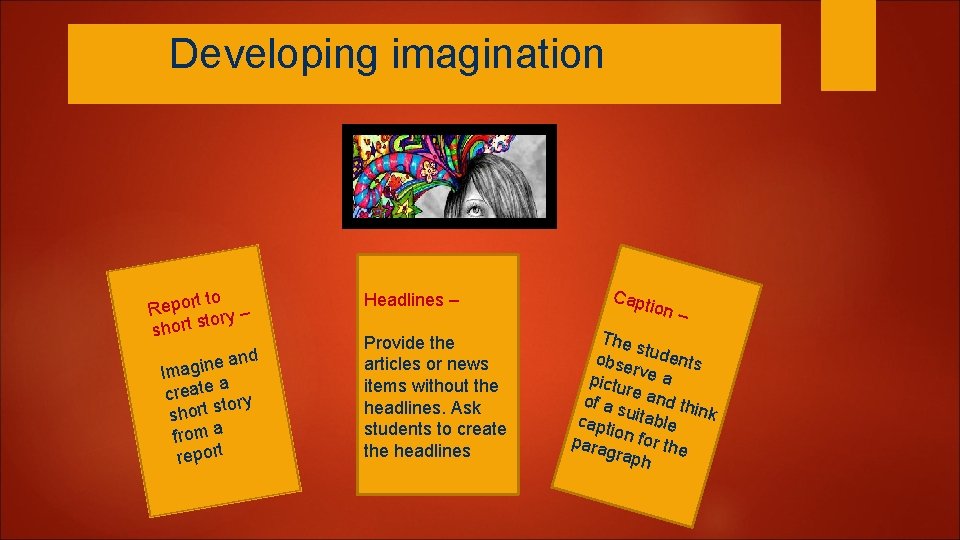 Developing imagination

Report to short story –

Imagine and create a short story from a report

Headlines –

Provide the articles or news items without the headlines. Ask students to create the headlines

Caption –

The students observe a picture and think of a suitable caption for the paragraph